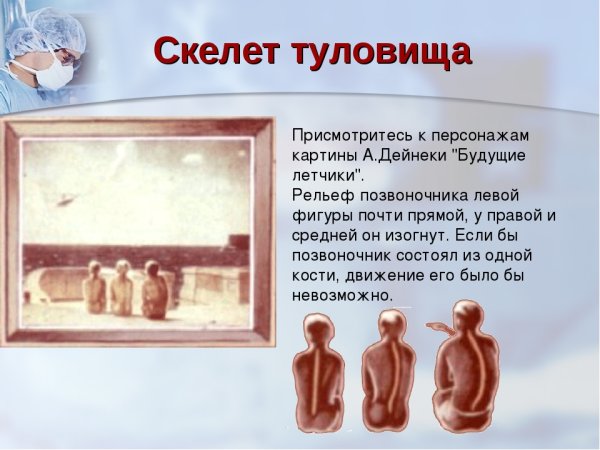 Скелет туловища

Присмотритесь к персонажам картины А.Дейнеки "Будущие летчики".
Рельеф позвоночника левой фигуры почти прямой, у правой и средней он изогнут. Если бы позвоночник состоял из одной кости, движение его было бы невозможно.